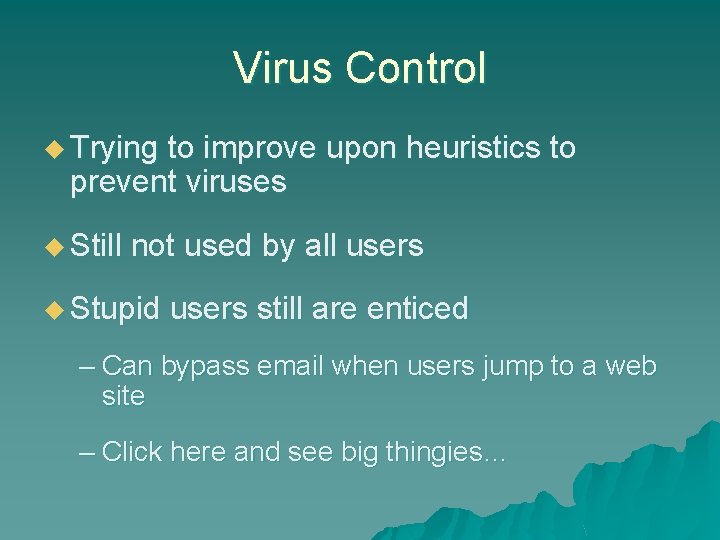 Virus Control

◆ Trying to improve upon heuristics to prevent viruses

◆ Still not used by all users

◆ Stupid users still are enticed

– Can bypass email when users jump to a web site

– Click here and see big thingies…